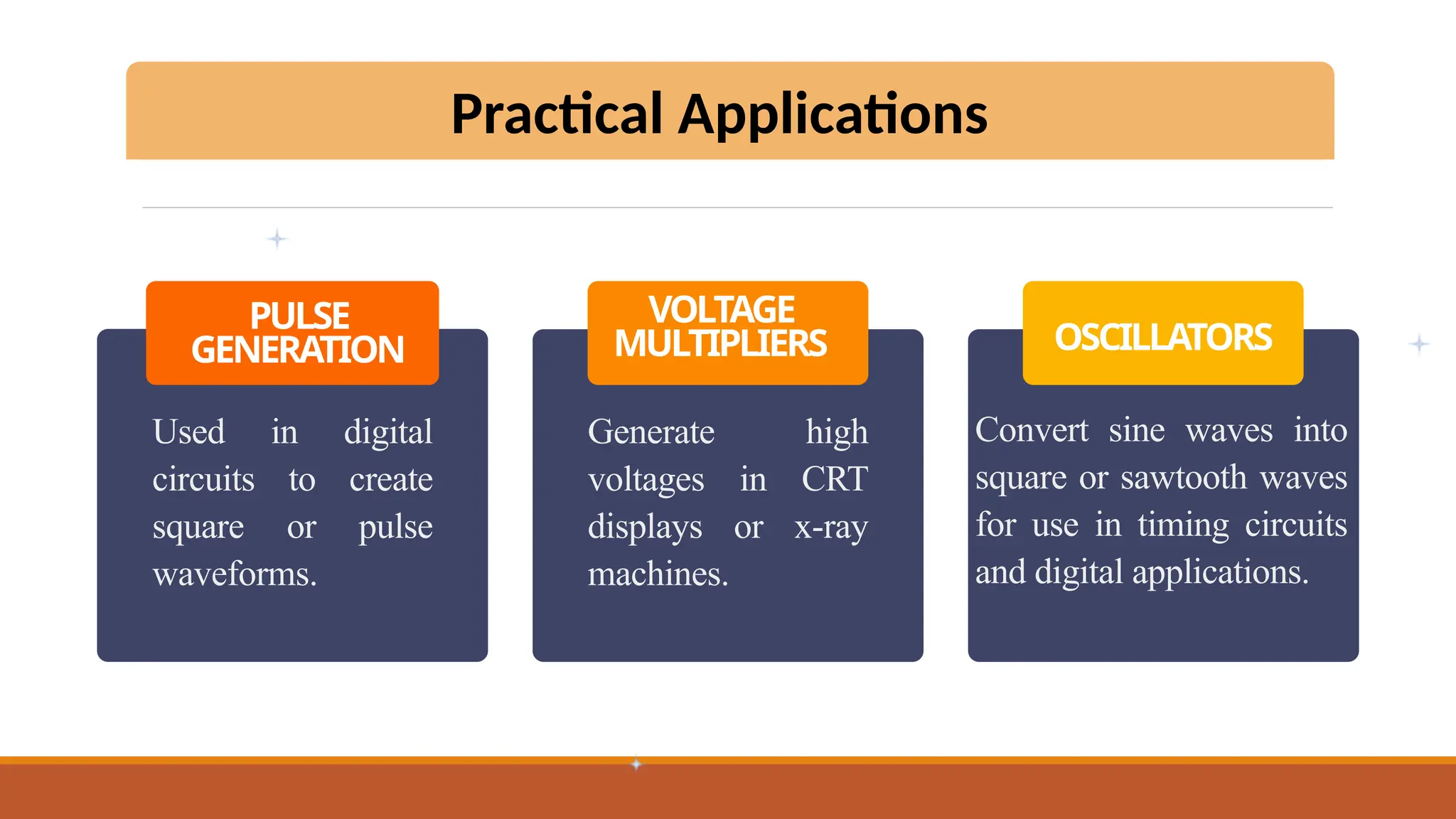 Practical Applications

PULSE GENERATION

Used in digital circuits to create square or pulse waveforms.

VOLTAGE MULTIPLIERS

Generate high voltages in CRT displays or x-ray machines.

OSCILLATORS

Convert sine waves into square or sawtooth waves for use in timing circuits and digital applications.